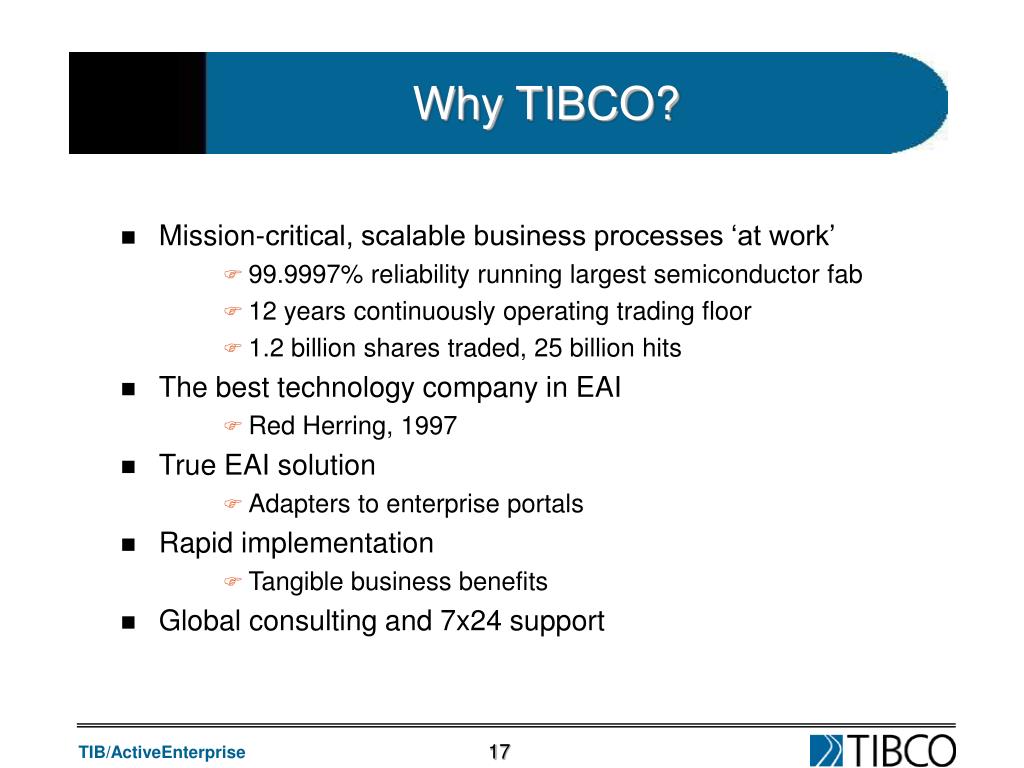 Why TIBCO?

- Mission-critical, scalable business processes ‘at work’
  - 99.9997% reliability running largest semiconductor fab
  - 12 years continuously operating trading floor
  - 1.2 billion shares traded, 25 billion hits
- The best technology company in EAI
  - Red Herring, 1997
- True EAI solution
  - Adapters to enterprise portals
- Rapid implementation
  - Tangible business benefits
- Global consulting and 7x24 support

TIB/ActiveEnterprise

17

TIBCO